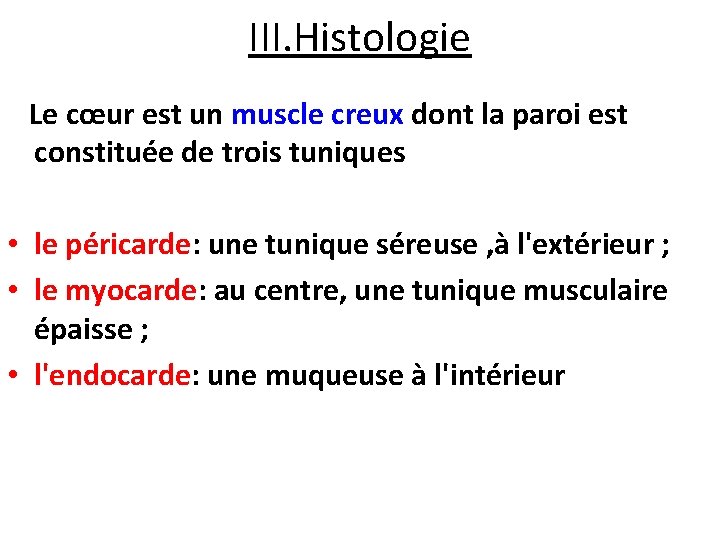 III.Histologie

Le cœur est un muscle creux dont la paroi est constituée de trois tuniques

• le péricarde: une tunique séreuse ,à l'extérieur ;
• le myocarde: au centre, une tunique musculaire épaisse ;
• l'endocarde: une muqueuse à l'intérieur